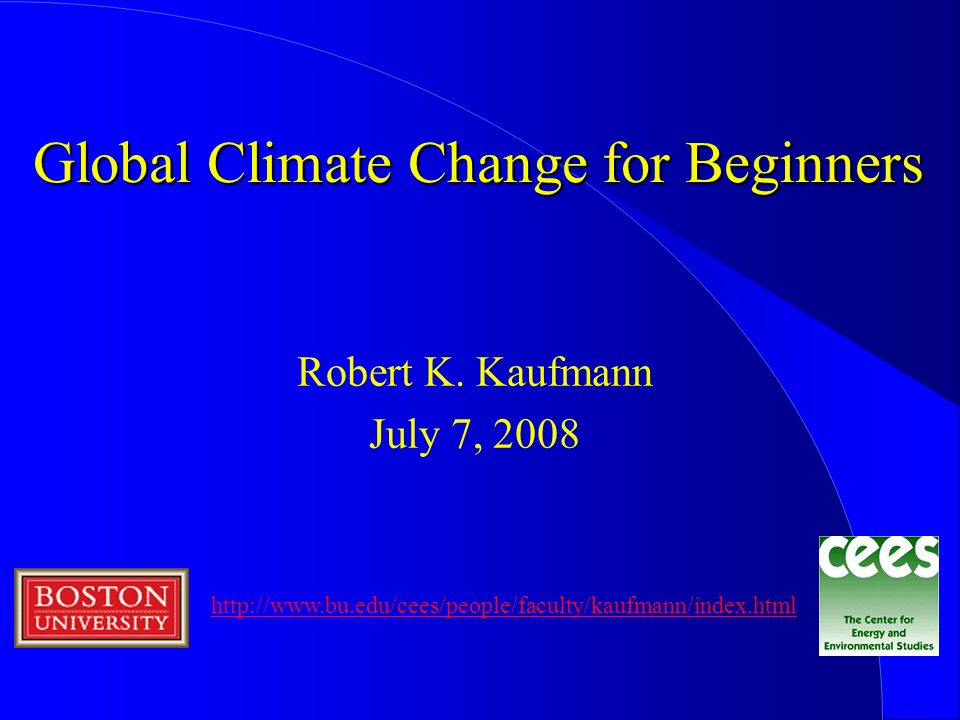 Global Climate Change for Beginners

Robert K. Kaufmann
July 7, 2008

BOSTON UNIVERSITY

http://www.bu.edu/cees/people/faculty/kaufmann/index.html

cees
The Center for Energy and Environmental Studies